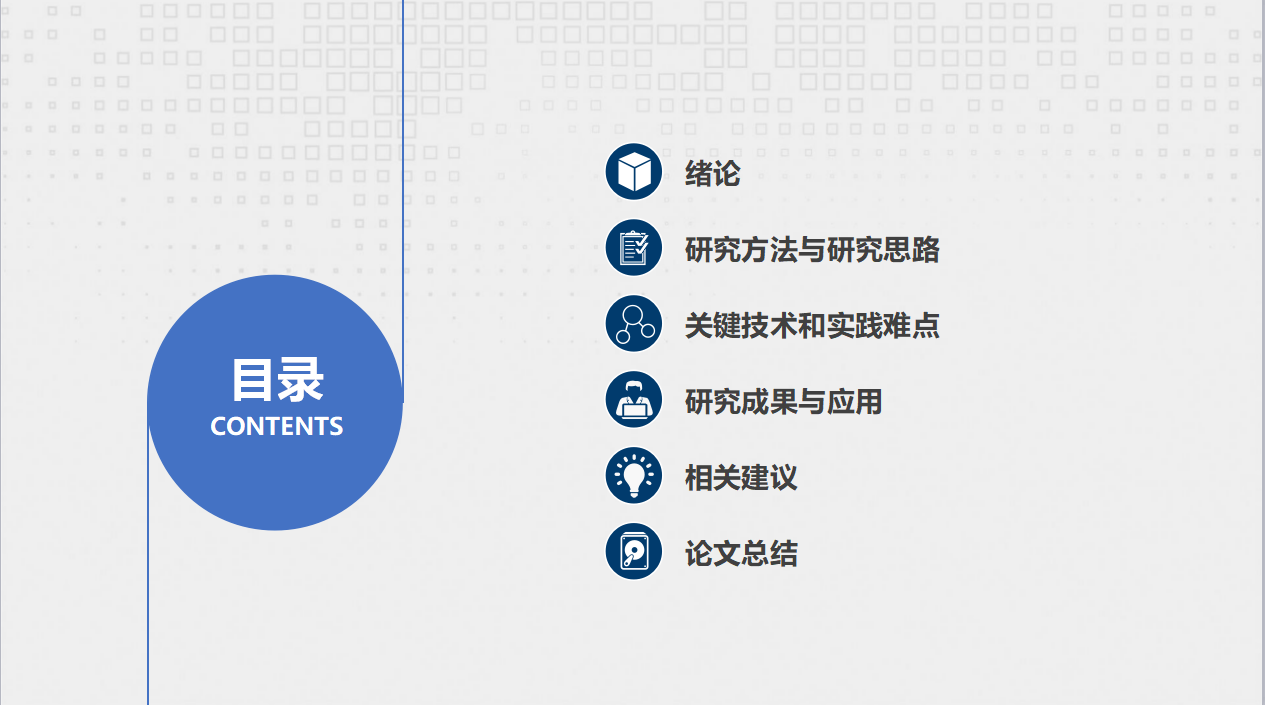 目录
CONTENTS

绪论

研究方法与研究思路

关键技术和实践难点

研究成果与应用

相关建议

论文总结